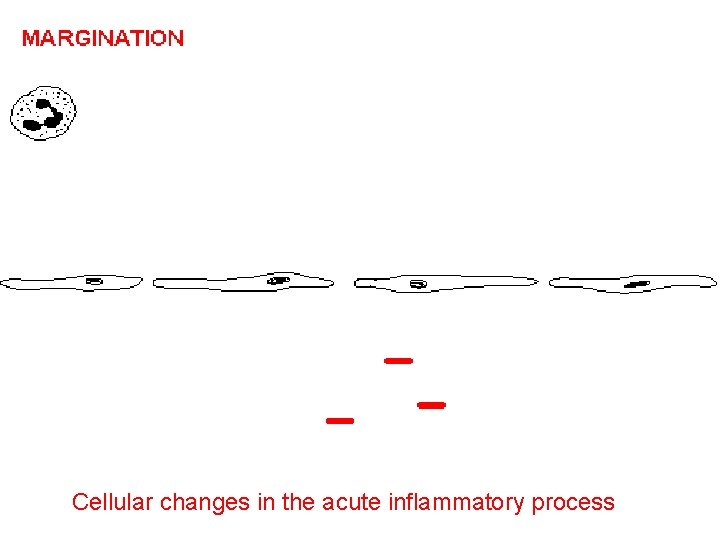 MARGINATION

Cellular changes in the acute inflammatory process